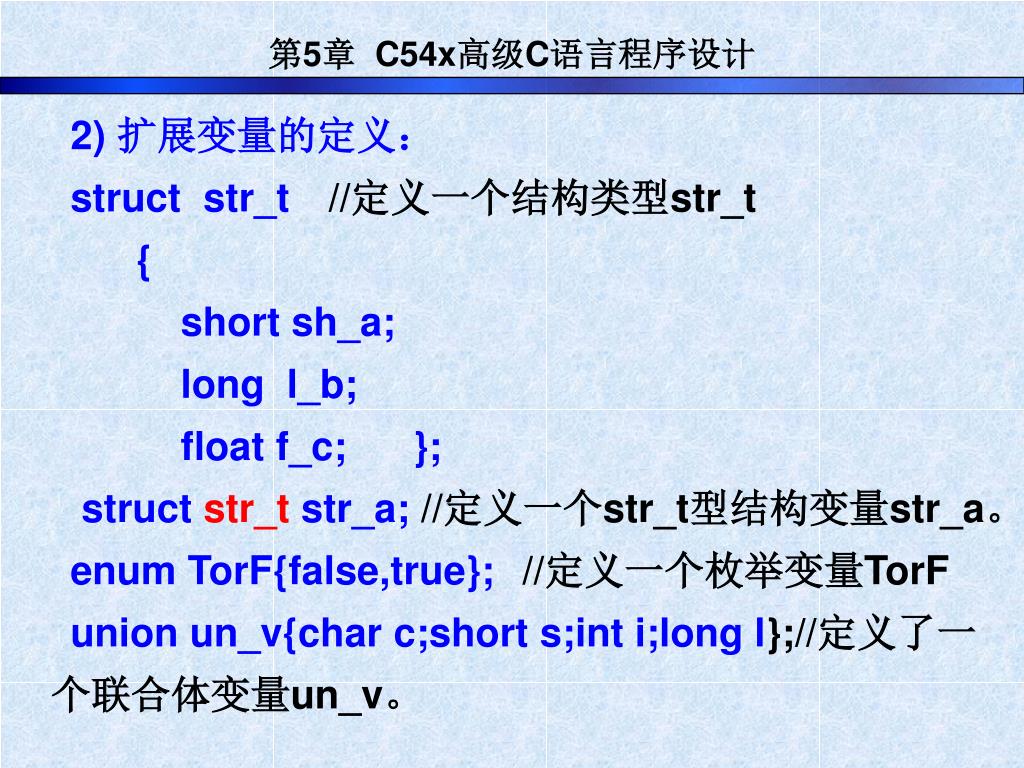 第5章 C54x高级C语言程序设计

2) 扩展变量的定义：

struct str_t //定义一个结构类型str_t

{

short sh_a;

long l_b;

float f_c; };

struct str_t str_a; //定义一个str_t型结构变量str_a。

enum TorF{false,true}; //定义一个枚举变量TorF

union un_v{char c;short s;int i;long l};//定义了一个联合体变量un_v。